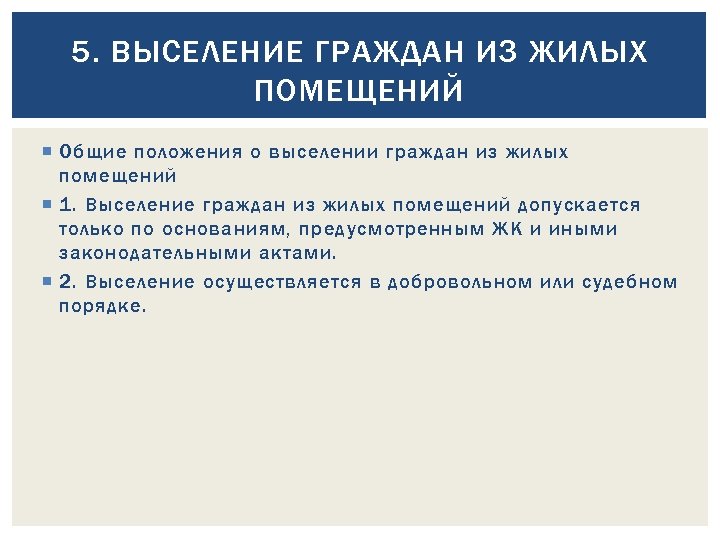 5. ВЫСЕЛЕНИЕ ГРАЖДАН ИЗ ЖИЛЫХ ПОМЕЩЕНИЙ

Общие положения о выселении граждан из жилых помещений

1. Выселение граждан из жилых помещений допускается только по основаниям, предусмотренным ЖК и иными законодательными актами.

2. Выселение осуществляется в добровольном или судебном порядке.